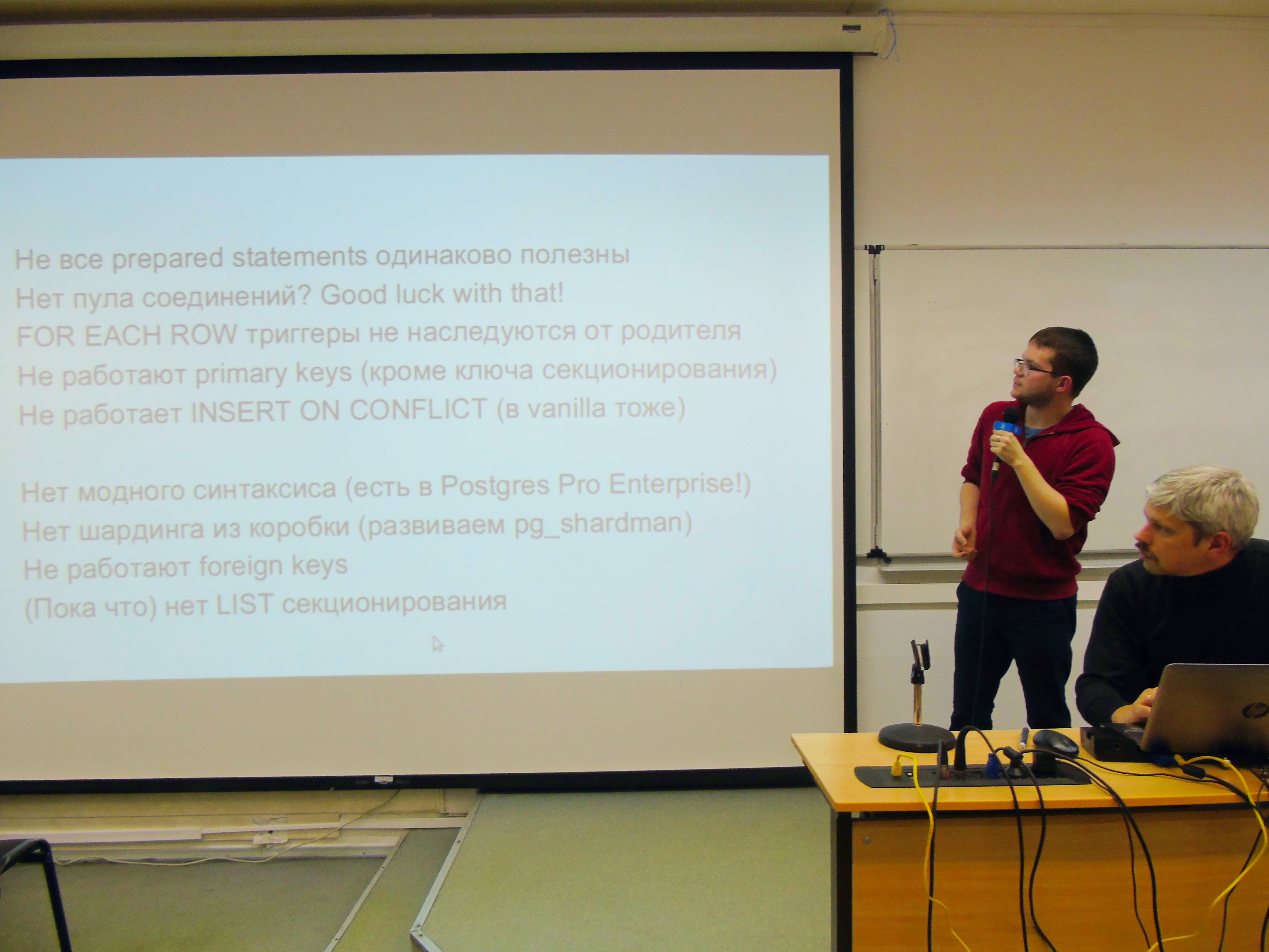 Не все prepared statements одинаково полезны
Нет пула соединений? Good luck with that!
FOR EACH ROW триггеры не наследуются от родителя
Не работают primary keys (кроме ключа секционирования)
Не работает INSERT ON CONFLICT (в vanilla тоже)

Нет модного синтаксиса (есть в Postgres Pro Enterprise!)
Нет шардинга из коробки (развиваем pg_shardman)
Не работают foreign keys
(Пока что) нет LIST секционирования